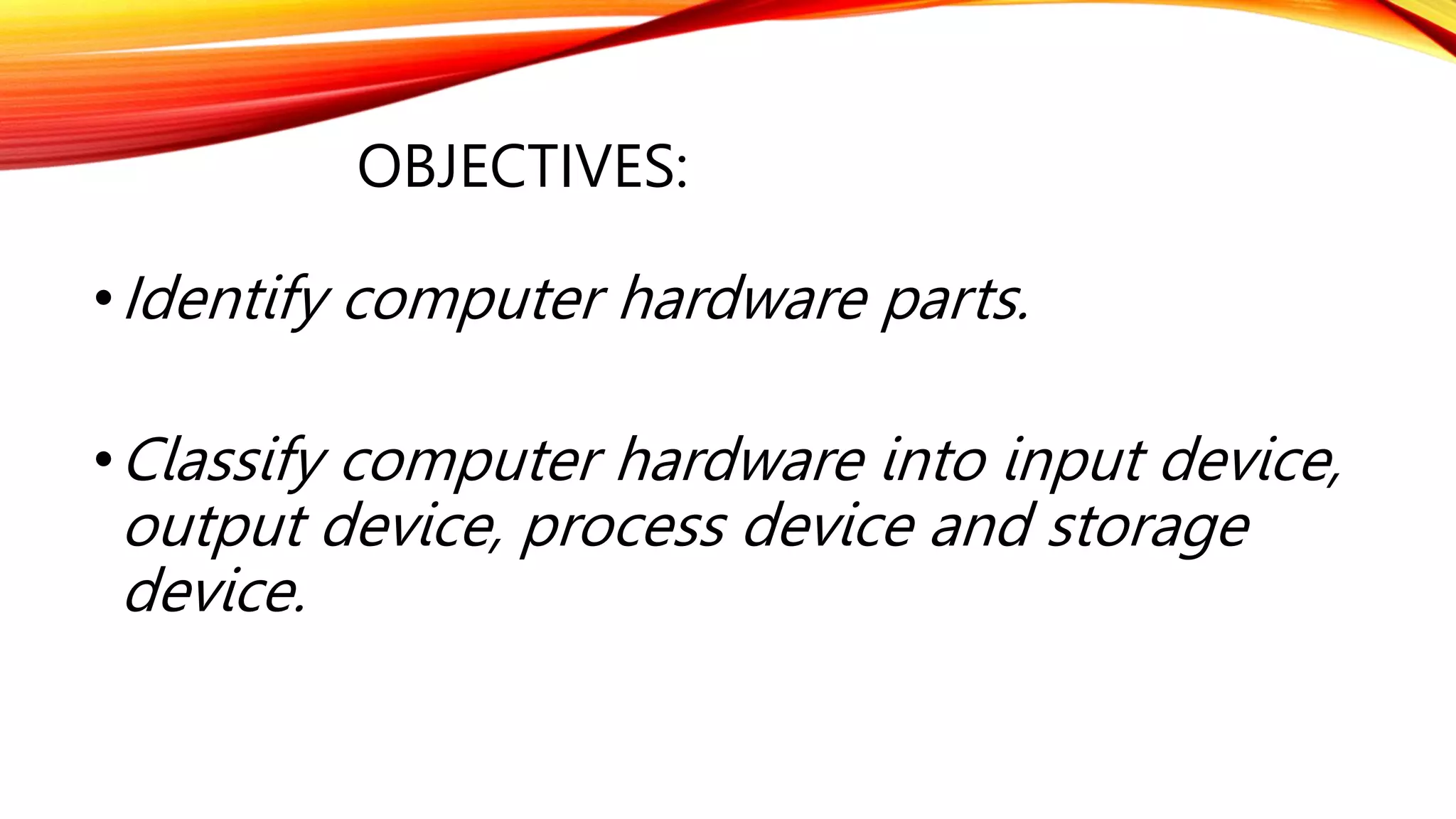 OBJECTIVES:

• Identify computer hardware parts.

• Classify computer hardware into input device, output device, process device and storage device.